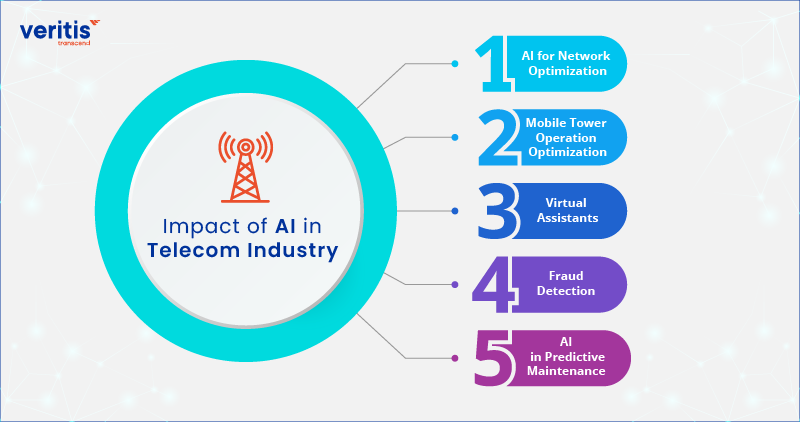 veritis
transcend

Impact of AI in Telecom Industry

1 AI for Network Optimization

2 Mobile Tower Operation Optimization

3 Virtual Assistants

4 Fraud Detection

5 AI in Predictive Maintenance